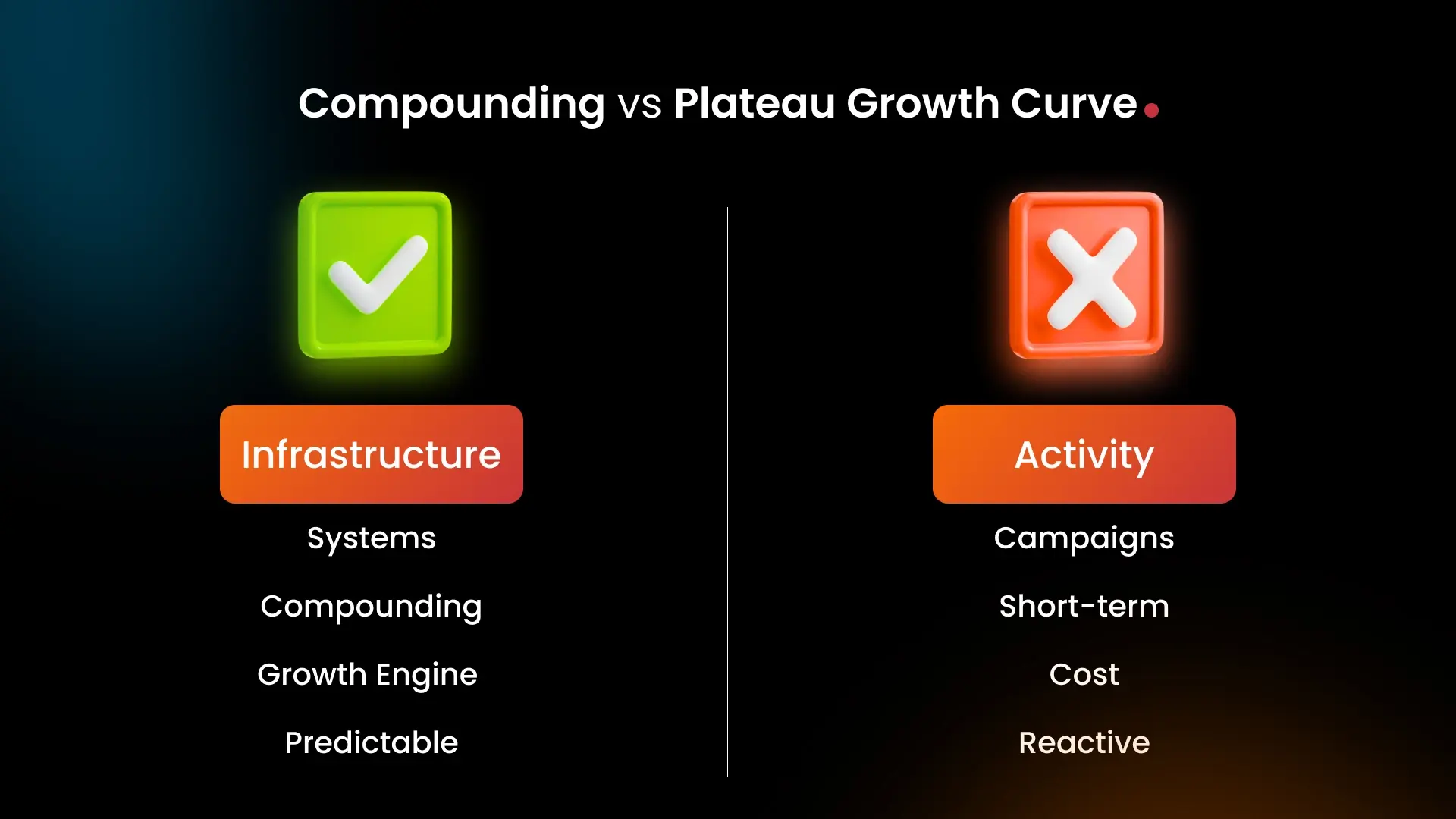 Compounding vs Plateau Growth Curve.

Infrastructure

Systems

Compounding

Growth Engine

Predictable

Activity

Campaigns

Short-term

Cost

Reactive